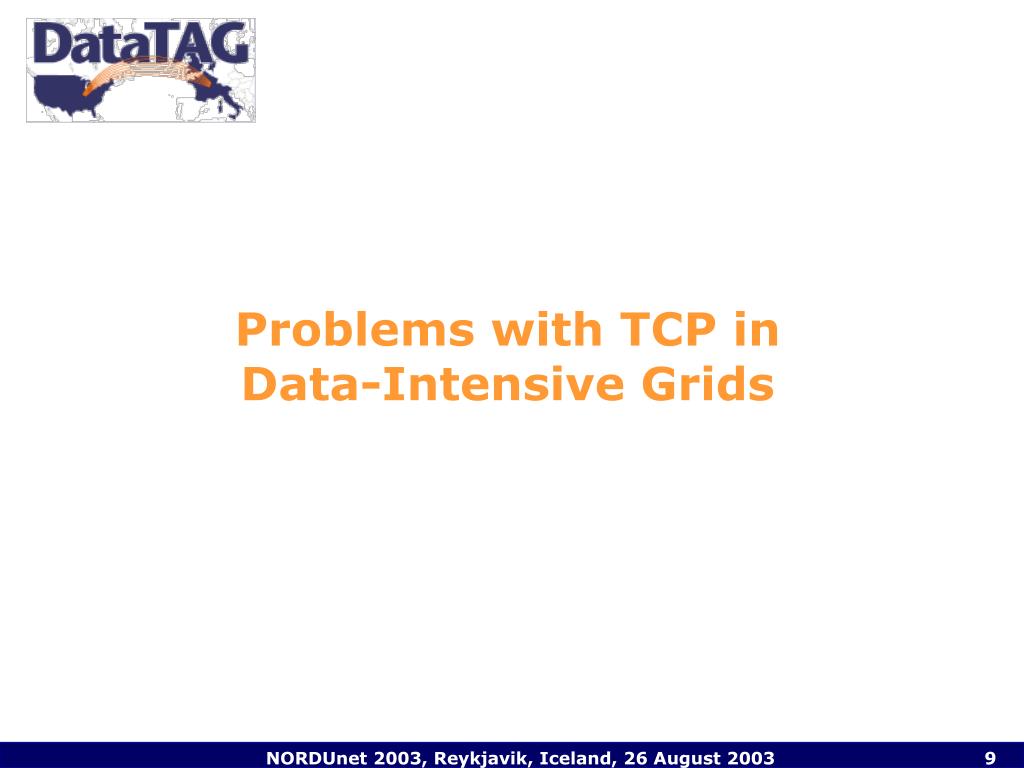 DataTAG

Problems with TCP in Data-Intensive Grids

NORDUnet 2003, Reykjavik, Iceland, 26 August 2003 9